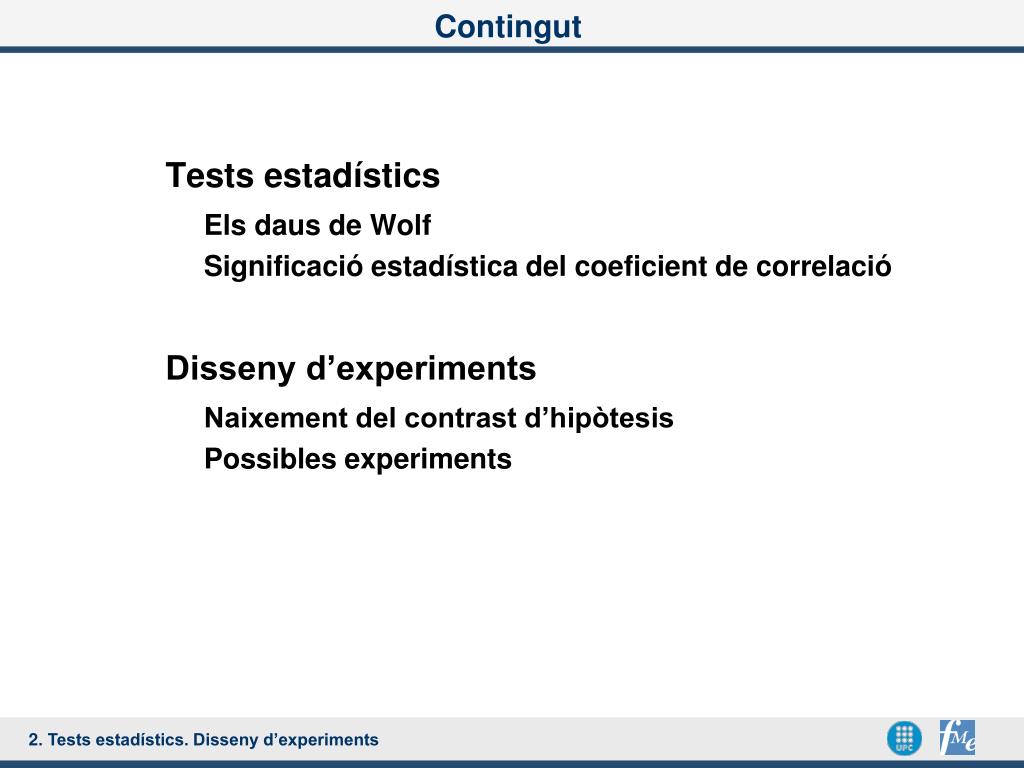 Contingut

Tests estadístics

Els daus de Wolf

Significació estadística del coeficient de correlació

Disseny d’experiments

Naixement del contrast d’hipòtesis

Possibles experiments

2. Tests estadístics. Disseny d’experiments

UPC

fMe